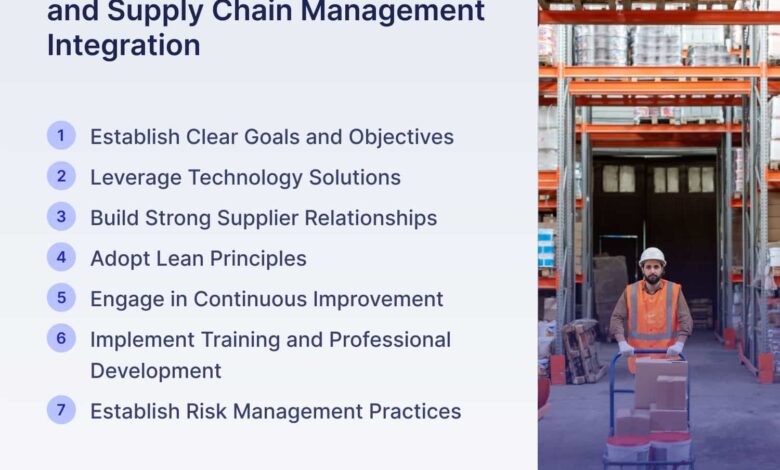 and Supply Chain Management Integration

1 Establish Clear Goals and Objectives
2 Leverage Technology Solutions
3 Build Strong Supplier Relationships
4 Adopt Lean Principles
5 Engage in Continuous Improvement
6 Implement Training and Professional Development
7 Establish Risk Management Practices